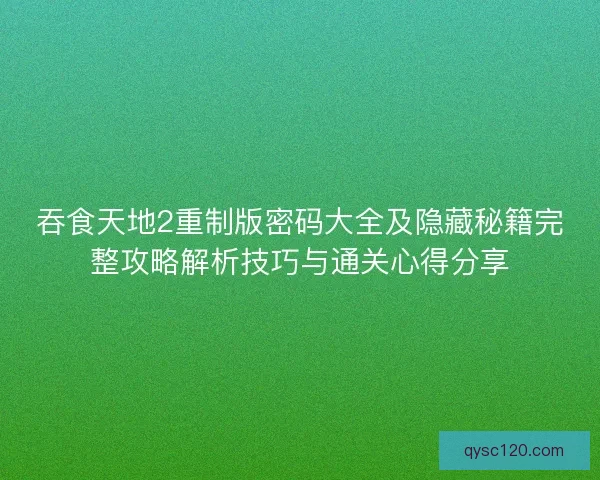 吞食天地2重制版密码大全及隐藏秘籍完整攻略解析技巧与通关心得分享

qysc120.com